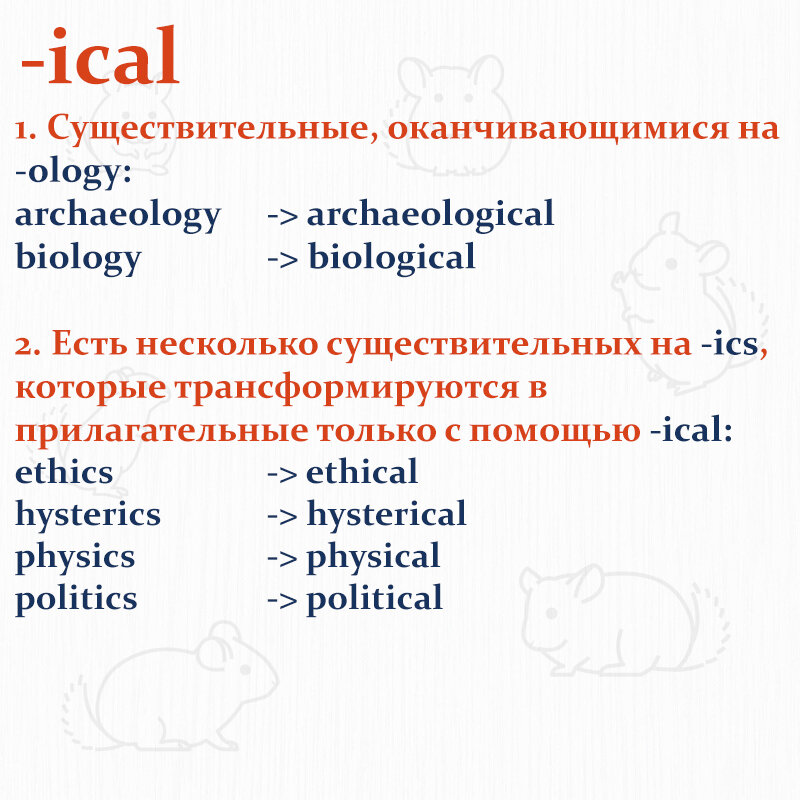 -ical

1. Существительные, оканчивающимися на -ology:
archaeology -> archaeological
biology -> biological

2. Есть несколько существительных на -ics, которые трансформируются в прилагательные только с помощью -ical:
ethics -> ethical
hysterics -> hysterical
physics -> physical
politics -> political